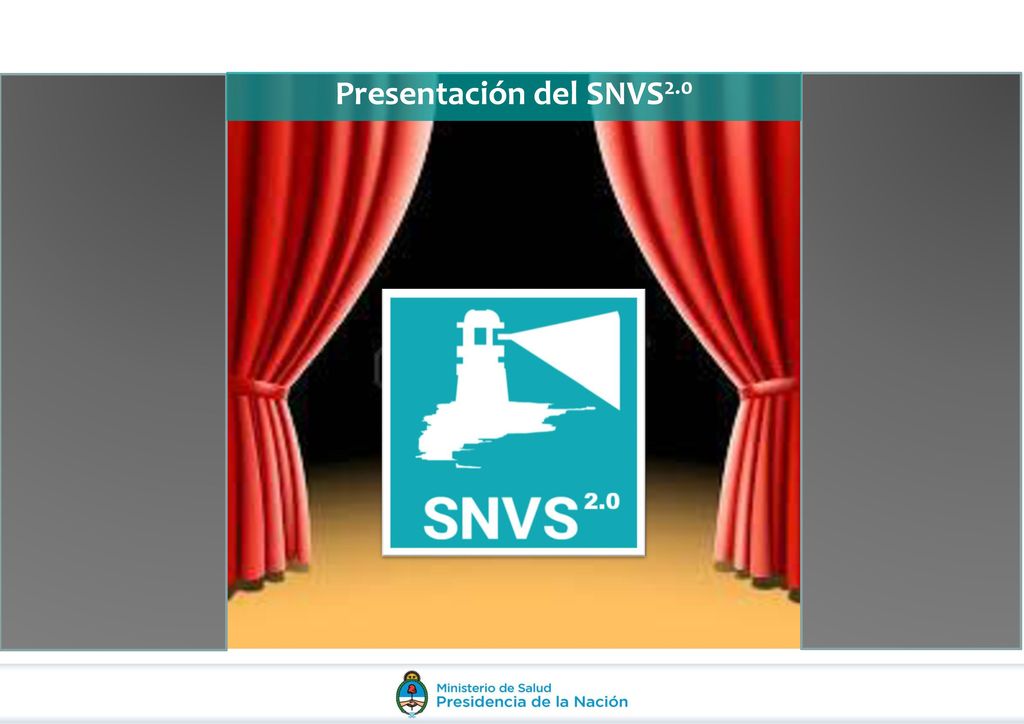 Presentación del SNVS$^{2.0}$

SNVS$^{2.0}$

Ministerio de Salud
Presidencia de la Nación